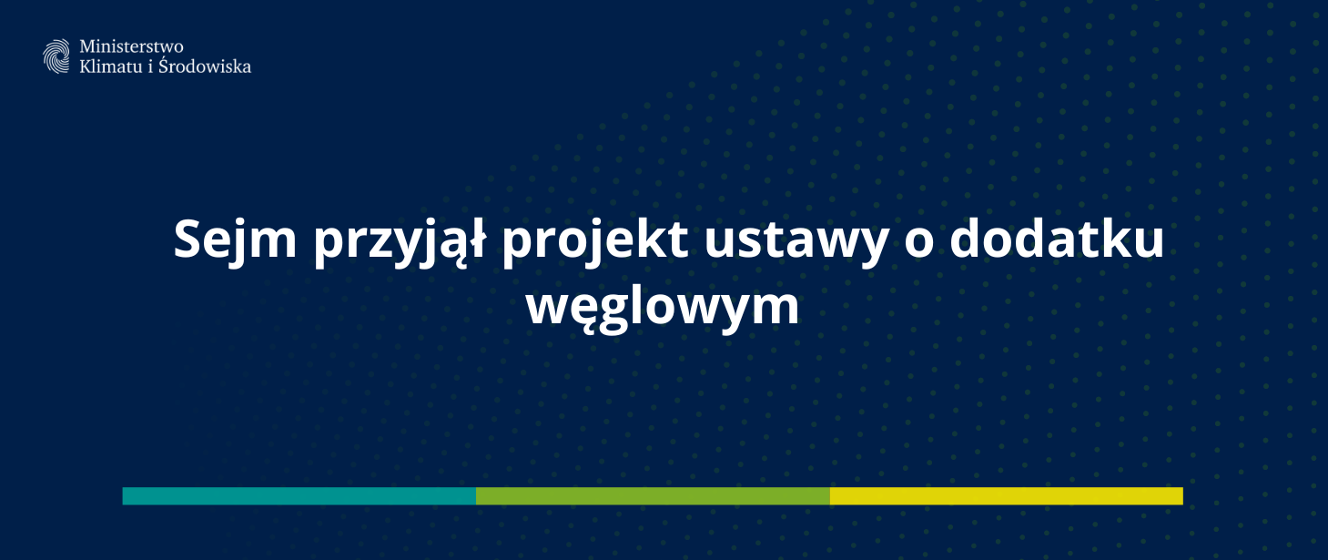 Ministerstwo
Klimatu i Środowiska

Sejm przyjął projekt ustawy o dodatku węglowym